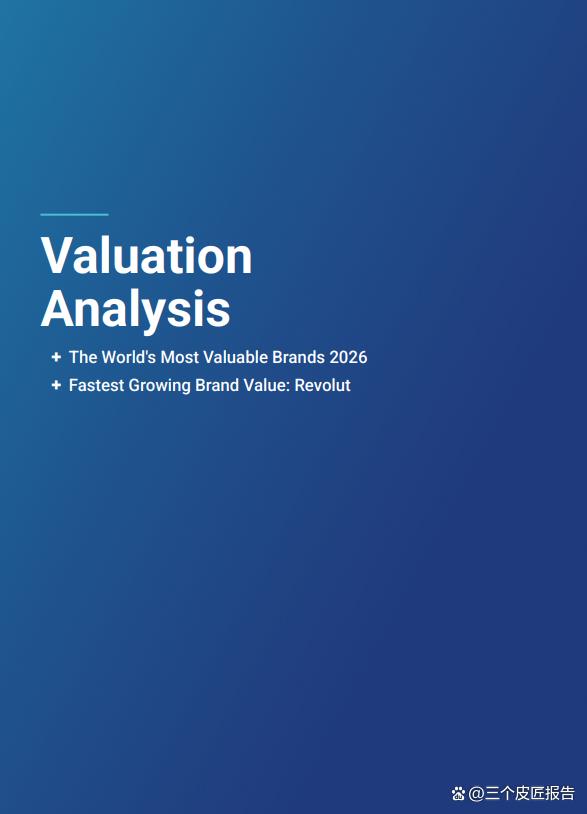 Valuation Analysis

+ The World's Most Valuable Brands 2026
+ Fastest Growing Brand Value: Revolut

@三个皮匠报告